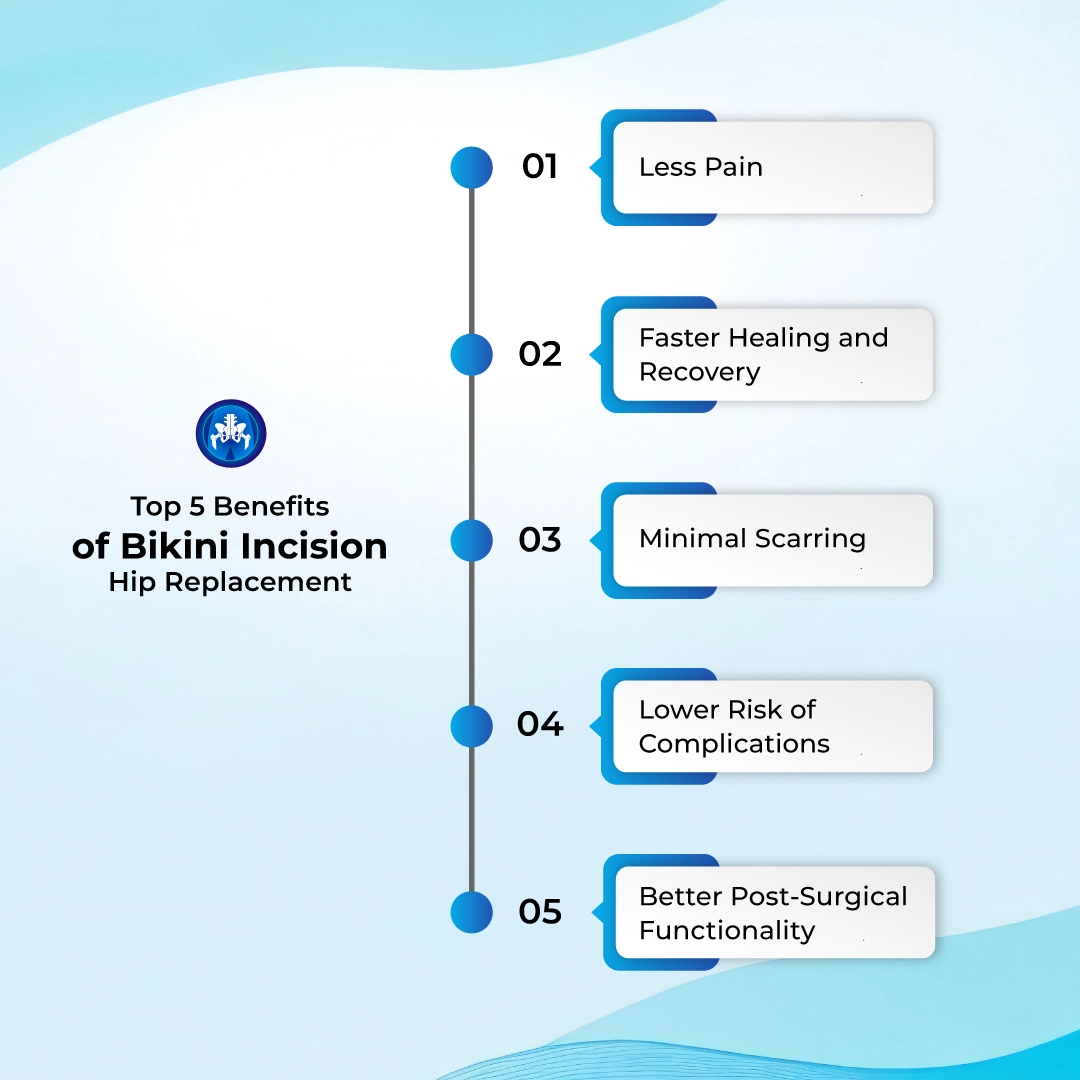 Top 5 Benefits
of Bikini Incision
Hip Replacement

01 Less Pain

02 Faster Healing and Recovery

03 Minimal Scarring

04 Lower Risk of Complications

05 Better Post-Surgical Functionality